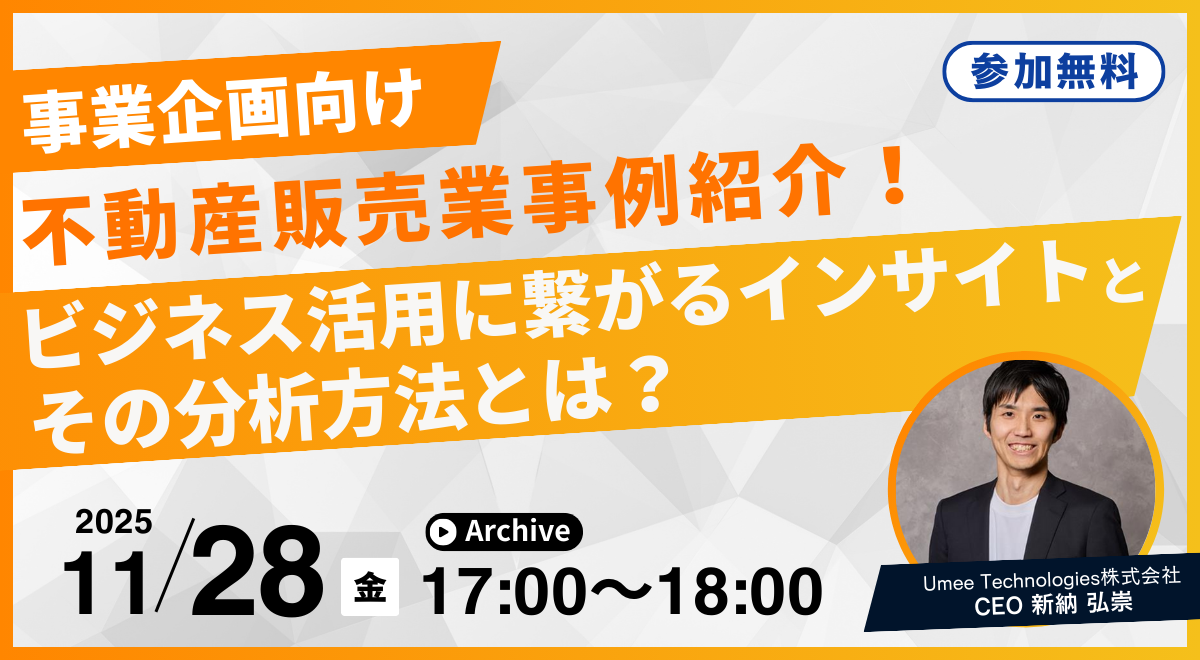 事業企画向け

参加無料

不動産販売業事例紹介！

ビジネス活用に繋がるインサイトとその分析方法とは？

2025

11/28 金

Archive

17:00〜18:00

Umee Technologies株式会社
CEO 新納 弘崇